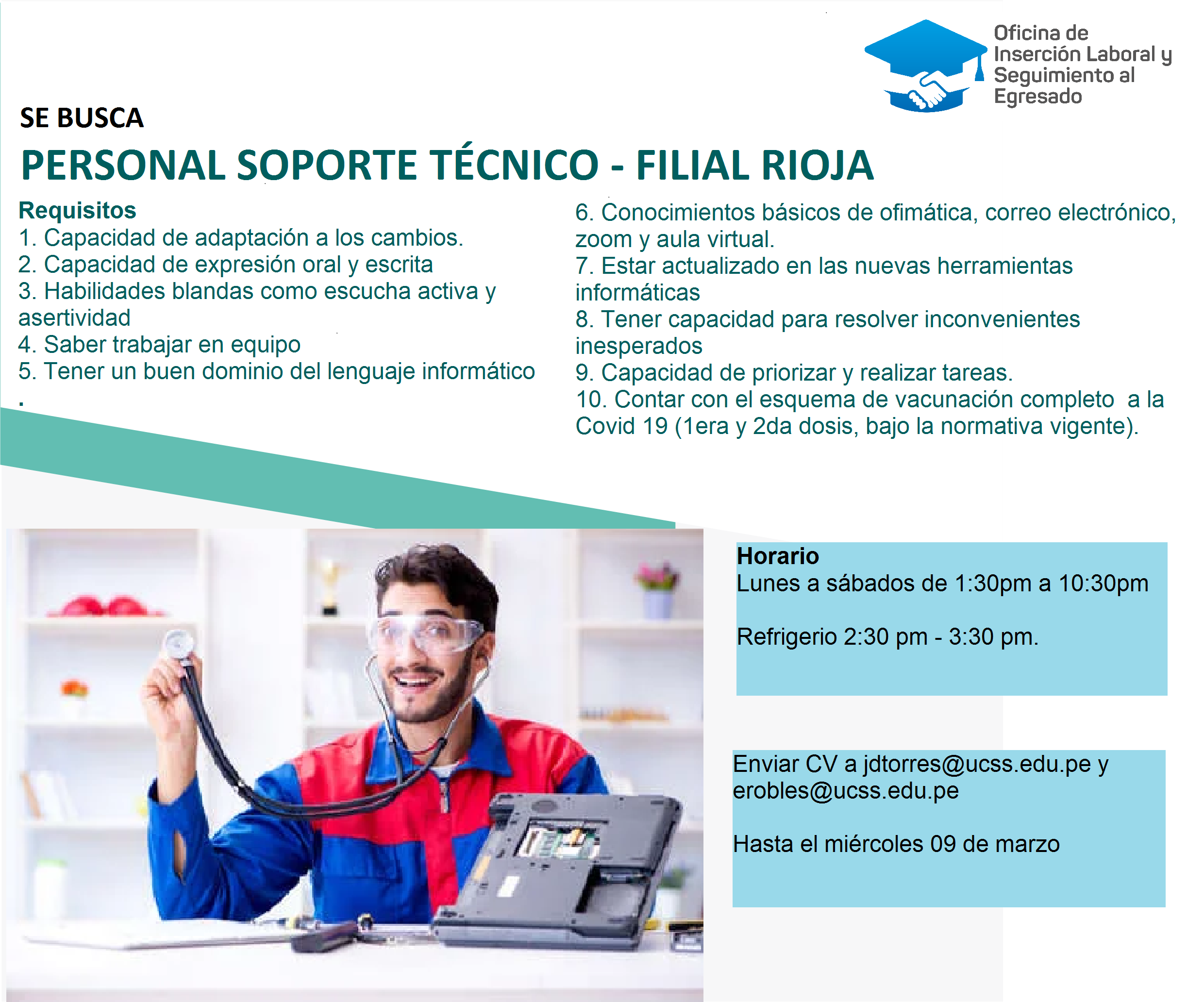 Oficina de Inserción Laboral y Seguimiento al Egresado

SE BUSCA

PERSONAL SOPORTE TÉCNICO - FILIAL RIOJA

Requisitos
1. Capacidad de adaptación a los cambios.
2. Capacidad de expresión oral y escrita
3. Habilidades blandas como escucha activa y asertividad
4. Saber trabajar en equipo
5. Tener un buen dominio del lenguaje informático
.

6. Conocimientos básicos de ofimática, correo electrónico, zoom y aula virtual.
7. Estar actualizado en las nuevas herramientas informáticas
8. Tener capacidad para resolver inconvenientes inesperados
9. Capacidad de priorizar y realizar tareas.
10. Contar con el esquema de vacunación completo a la Covid 19 (1era y 2da dosis, bajo la normativa vigente).

Horario
Lunes a sábados de 1:30pm a 10:30pm

Refrigerio 2:30 pm - 3:30 pm.

Enviar CV a jdtorres@ucss.edu.pe y erobles@ucss.edu.pe

Hasta el miércoles 09 de marzo